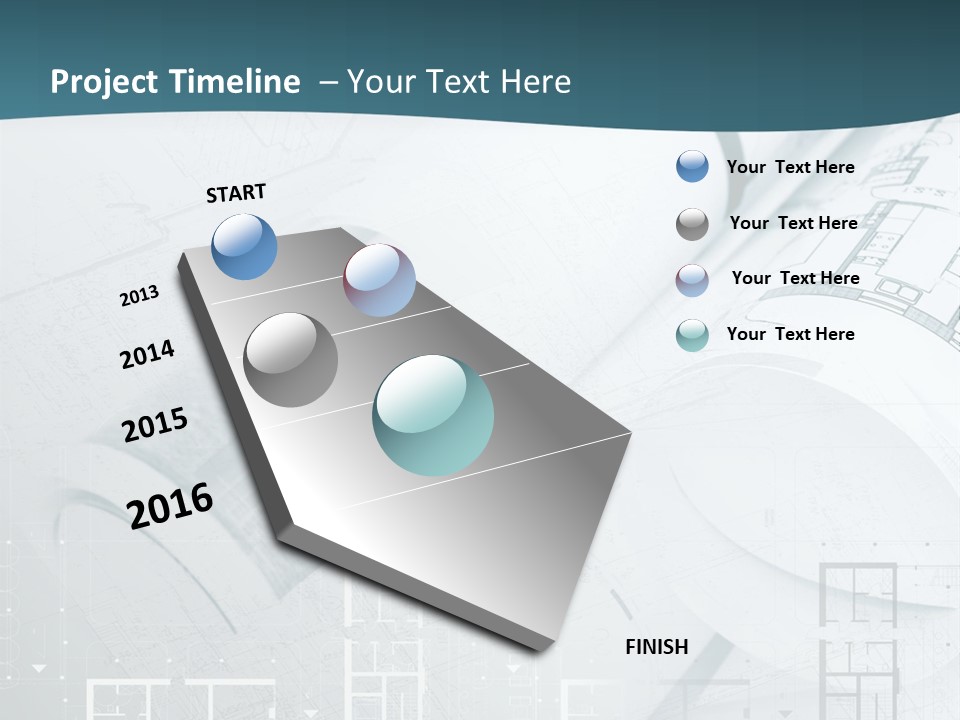 Project Timeline – Your Text Here

START

2013

2014

2015

2016

FINISH

Your Text Here

Your Text Here

Your Text Here

Your Text Here